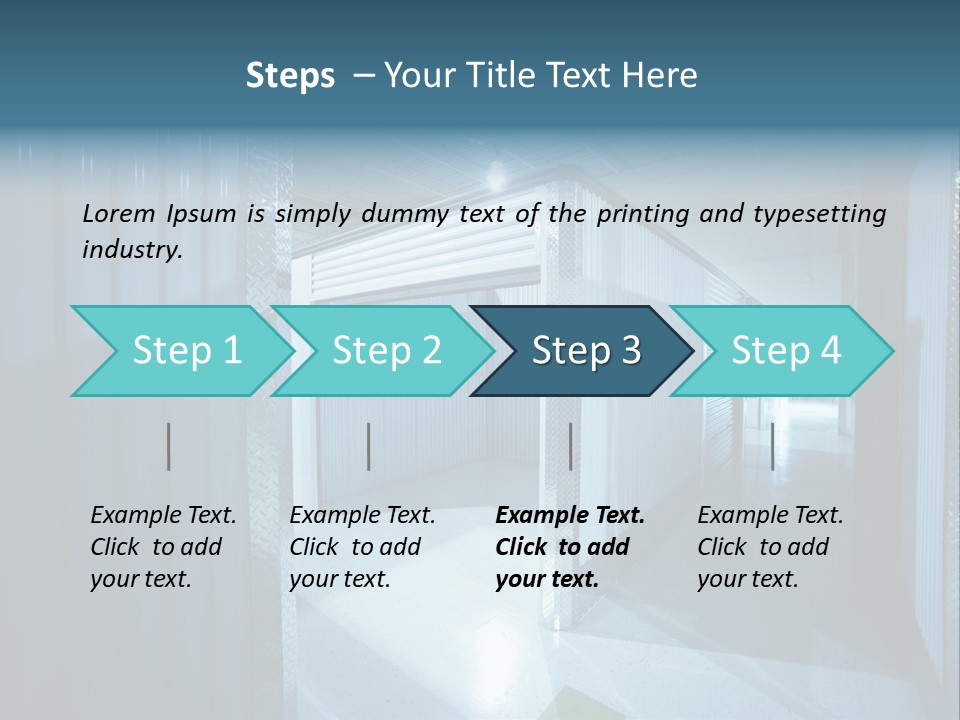 Steps – Your Title Text Here

Lorem Ipsum is simply dummy text of the printing and typesetting industry.

Step 1

Step 2

Step 3

Step 4

Example Text. Click to add your text.

Example Text. Click to add your text.

Example Text. Click to add your text.

Example Text. Click to add your text.